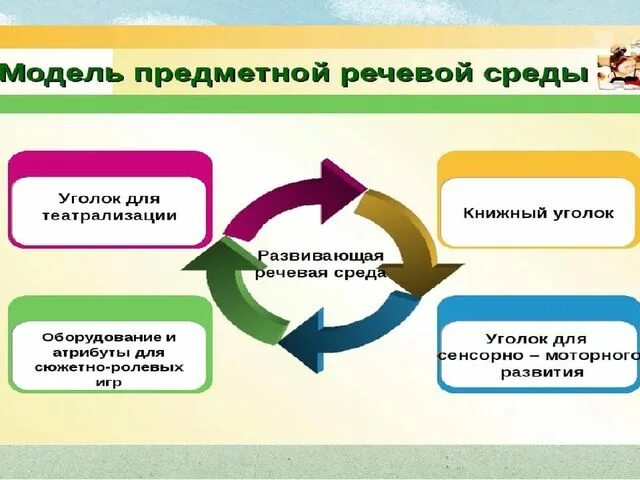 Модель предметной речевой среды

Уголок для театрализации

Книжный уголок

Развивающая речевая среда

Оборудование и атрибуты для сюжетно-ролевых игр

Уголок для сенсорно – моторного развития